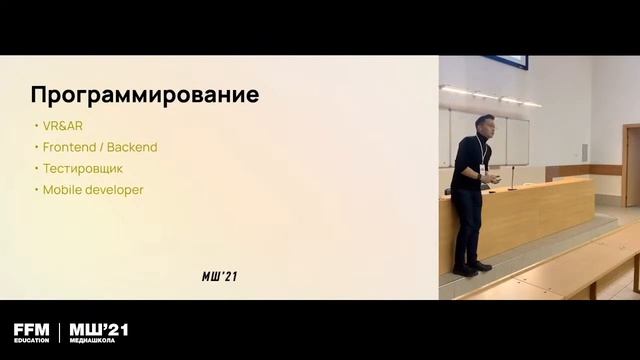 Программирование

• VR&AR
• Frontend / Backend
• Тестировщик
• Mobile developer

МШ'21

FFM EDUCATION | МШ'21 МЕДИАШКОЛА